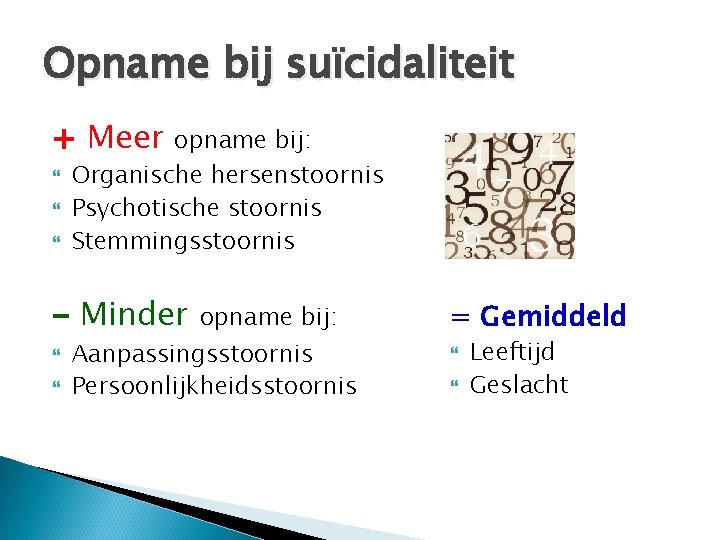 Opname bij suïcidaliteit

+ Meer opname bij:
Organische hersenstoornis
Psychotische stoornis
Stemmingsstoornis

– Minder opname bij:
Aanpassingsstoornis
Persoonlijkheidsstoornis

= Gemiddeld
Leeftijd
Geslacht